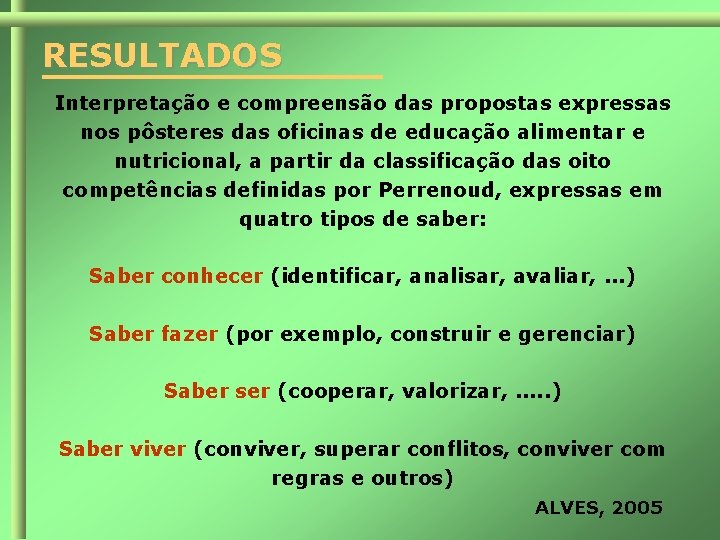 RESULTADOS

Interpretação e compreensão das propostas expressas nos pôsteres das oficinas de educação alimentar e nutricional, a partir da classificação das oito competências definidas por Perrenoud, expressas em quatro tipos de saber:

Saber conhecer (identificar, analisar, avaliar, ...)

Saber fazer (por exemplo, construir e gerenciar)

Saber ser (cooperar, valorizar, .....)

Saber viver (conviver, superar conflitos, conviver com regras e outros)

ALVES, 2005